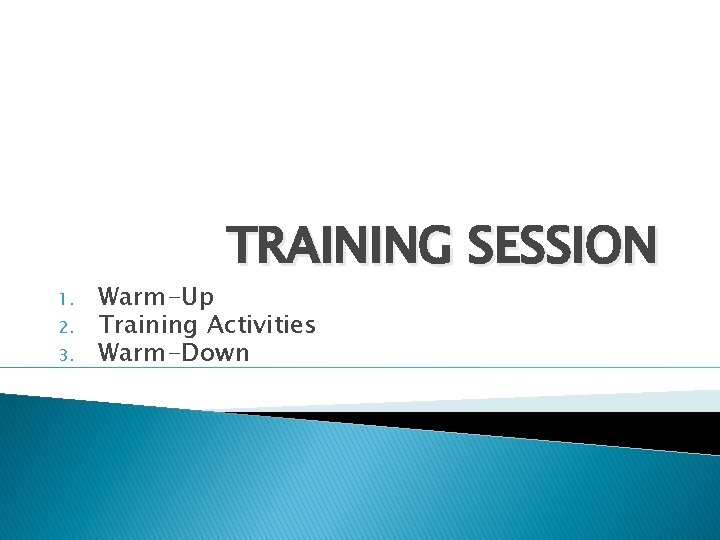 TRAINING SESSION

1. Warm-Up
2. Training Activities
3. Warm-Down